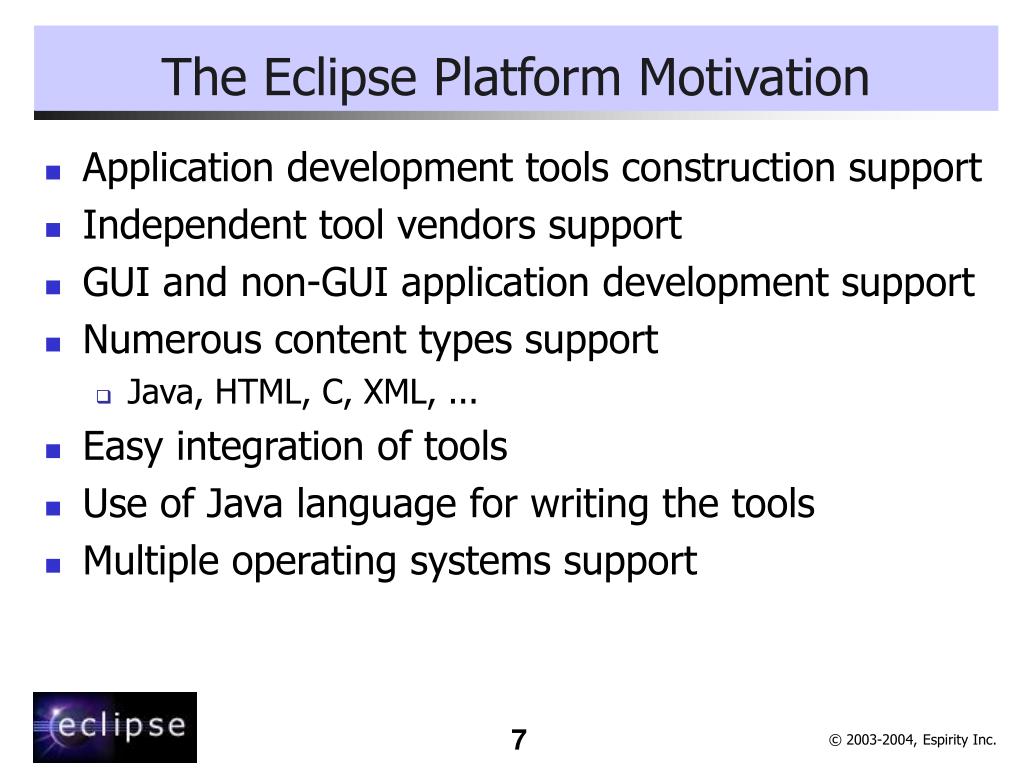 The Eclipse Platform Motivation

- Application development tools construction support
- Independent tool vendors support
- GUI and non-GUI application development support
- Numerous content types support
  - Java, HTML, C, XML, ...
- Easy integration of tools
- Use of Java language for writing the tools
- Multiple operating systems support

eclipse

7

© 2003-2004, Espirity Inc.